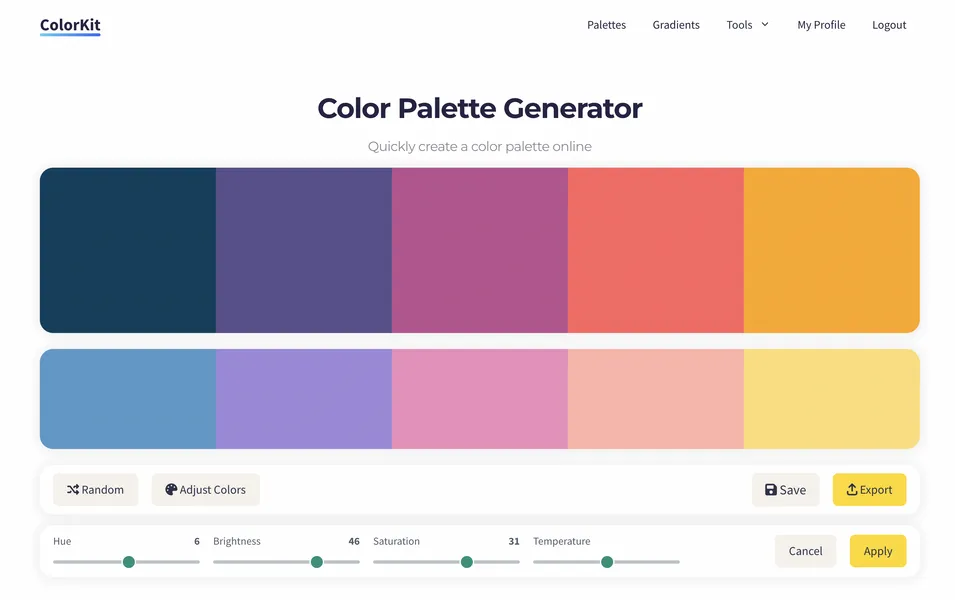 ColorKit

Palettes Gradients Tools My Profile Logout

Color Palette Generator

Quickly create a color palette online

Random Adjust Colors Save Export

Hue 6 Brightness 46 Saturation 31 Temperature

Cancel Apply